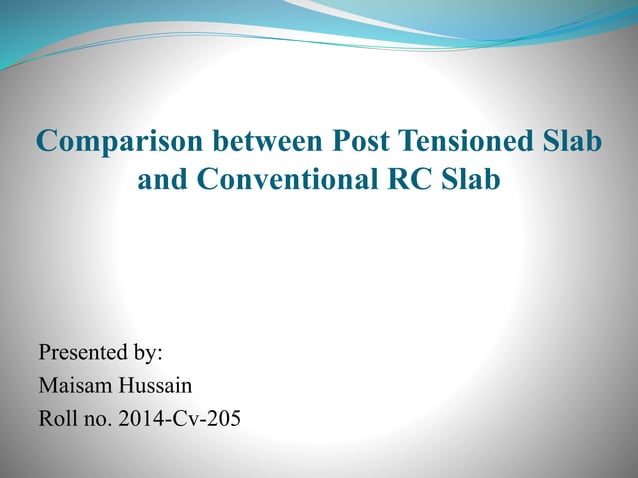 Comparison between Post Tensioned Slab and Conventional RC Slab

Presented by:
Maisam Hussain
Roll no. 2014-Cv-205